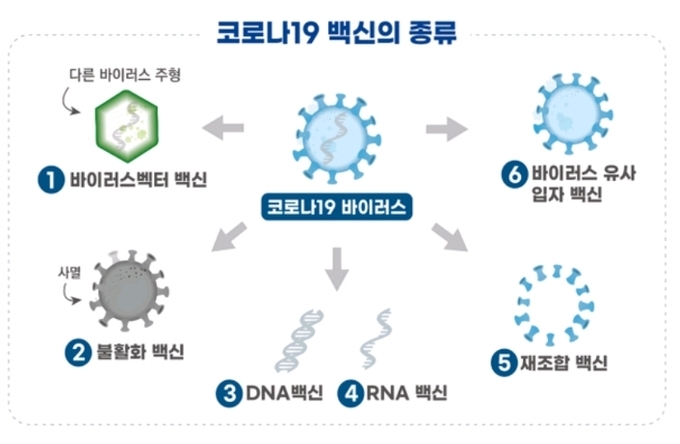 코로나19 백신의 종류

다른 바이러스 주형

1 바이러스벡터 백신

코로나19 바이러스

6 바이러스 유사 입자 백신

사멸

2 불활화 백신

3 DNA백신

4 RNA 백신

5 재조합 백신